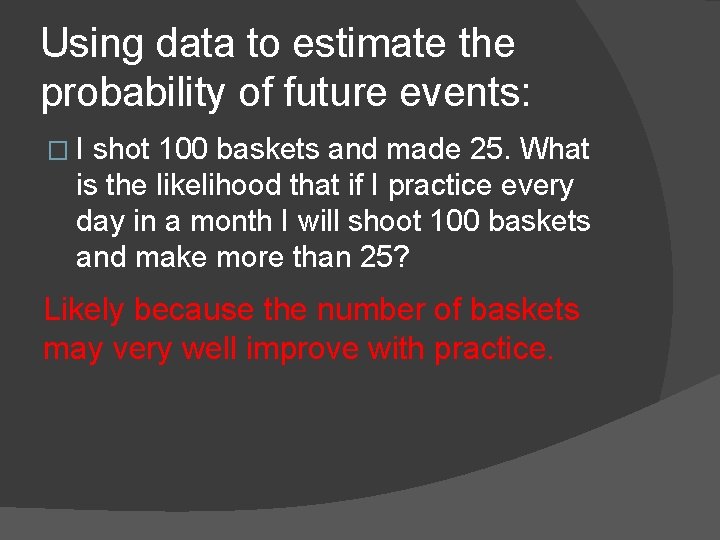 Using data to estimate the probability of future events:

□ I shot 100 baskets and made 25. What is the likelihood that if I practice every day in a month I will shoot 100 baskets and make more than 25?

Likely because the number of baskets may very well improve with practice.